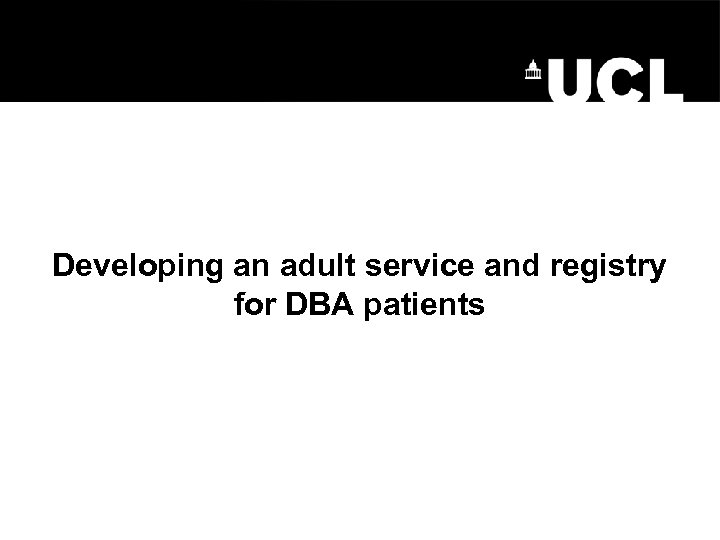 UCL

Developing an adult service and registry for DBA patients